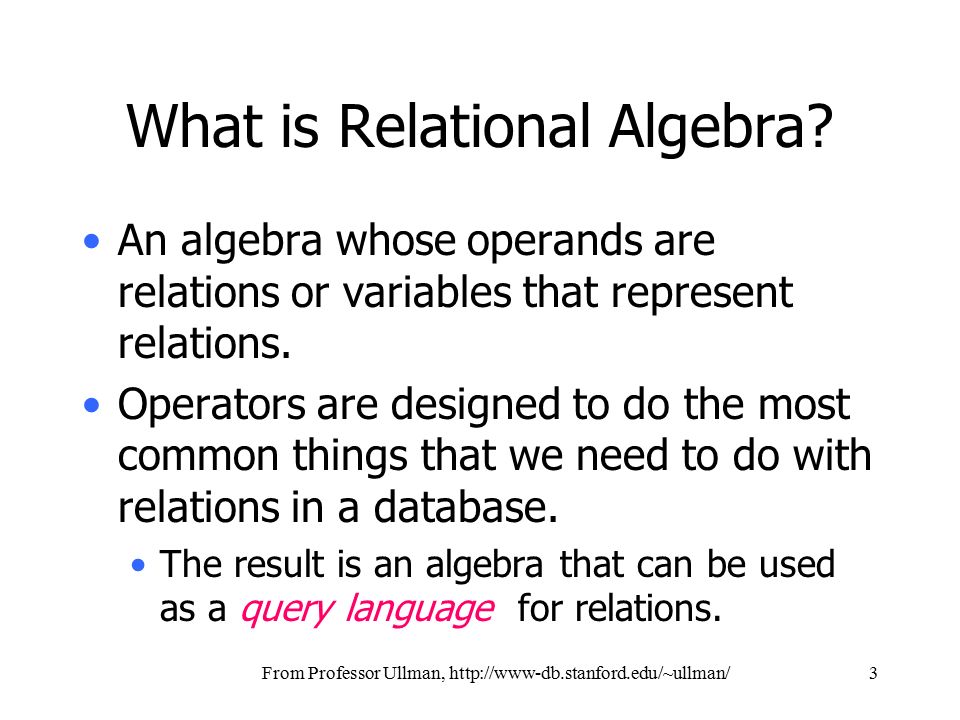 What is Relational Algebra?

• An algebra whose operands are relations or variables that represent relations.

• Operators are designed to do the most common things that we need to do with relations in a database.

• The result is an algebra that can be used as a query language for relations.

From Professor Ullman, http://www-db.stanford.edu/~ullman/

3